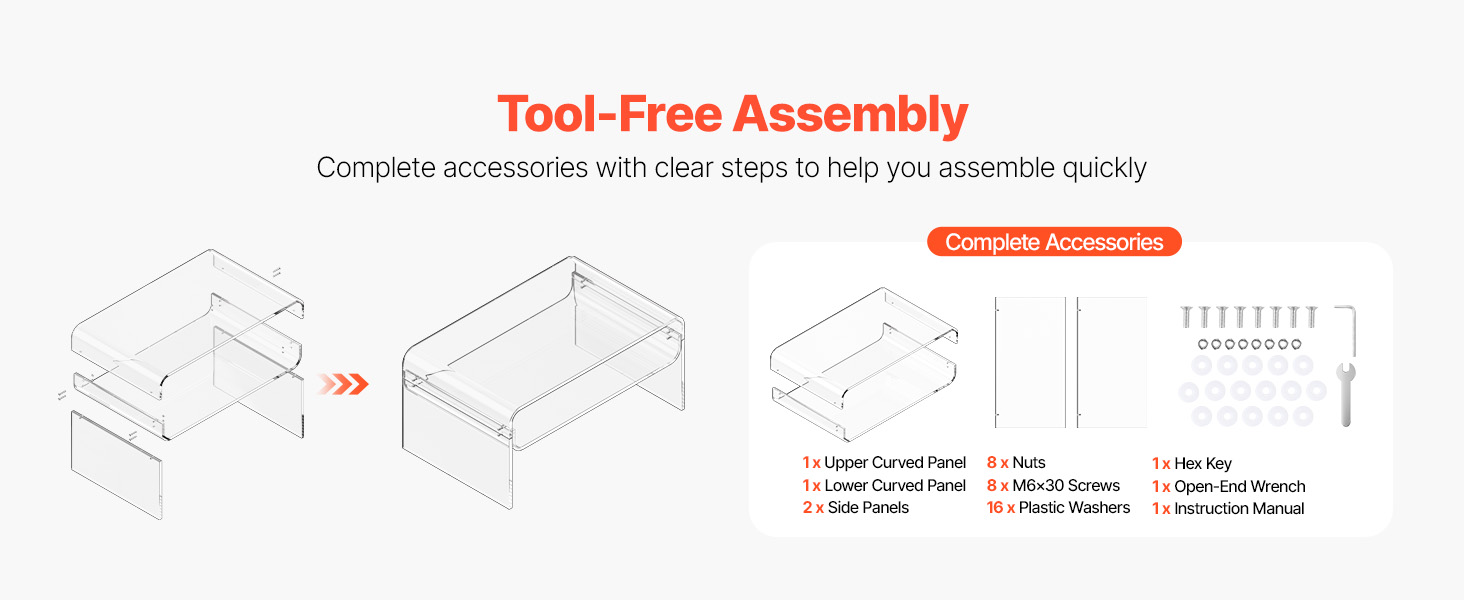 Tool-Free Assembly
Complete accessories with clear steps to help you assemble quickly

Complete Accessories

1 x Upper Curved Panel
1 x Lower Curved Panel
2 x Side Panels

8 x Nuts
8 x M6×30 Screws
16 x Plastic Washers

1 x Hex Key
1 x Open-End Wrench
1 x Instruction Manual